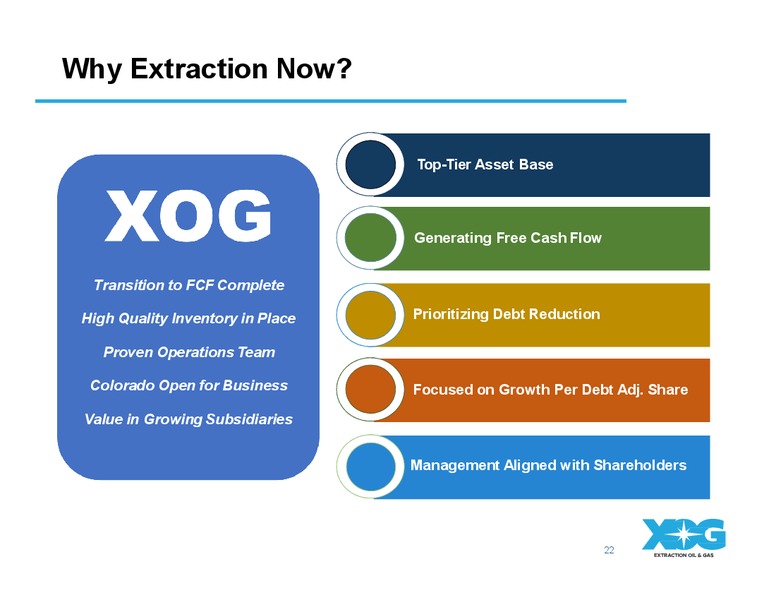 Why Extraction Now?

XOG

Transition to FCF Complete

High Quality Inventory in Place

Proven Operations Team

Colorado Open for Business

Value in Growing Subsidiaries

Top-Tier Asset Base

Generating Free Cash Flow

Prioritizing Debt Reduction

Focused on Growth Per Debt Adj. Share

Management Aligned with Shareholders

22

XOG
EXTRACTION OIL & GAS